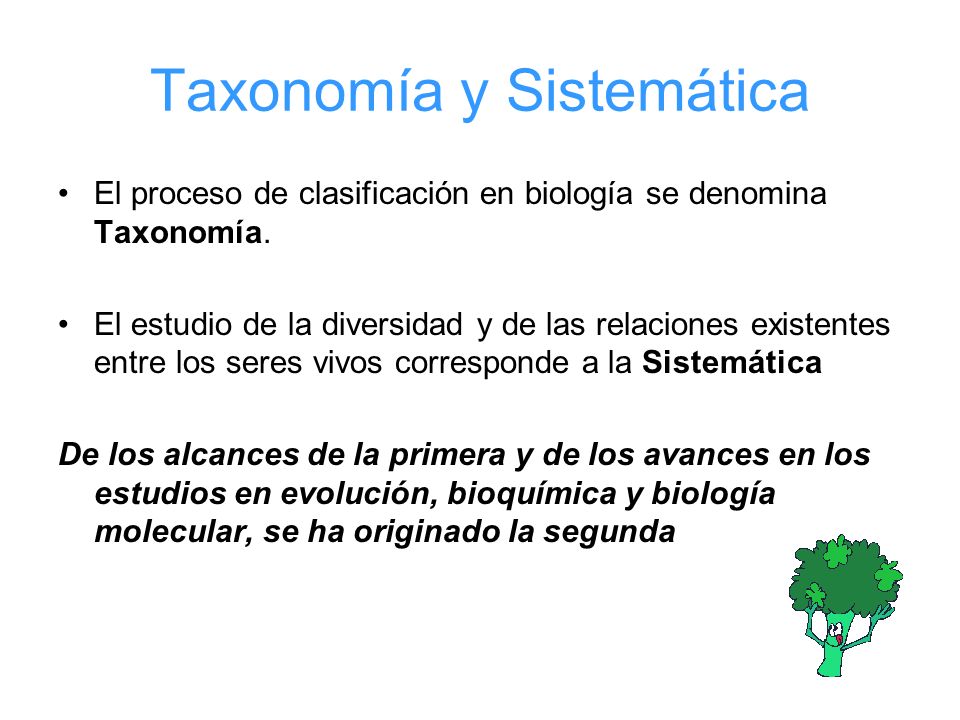 Taxonomía y Sistemática

• El proceso de clasificación en biología se denomina Taxonomía.

• El estudio de la diversidad y de las relaciones existentes entre los seres vivos corresponde a la Sistemática

De los alcances de la primera y de los avances en los estudios en evolución, bioquímica y biología molecular, se ha originado la segunda